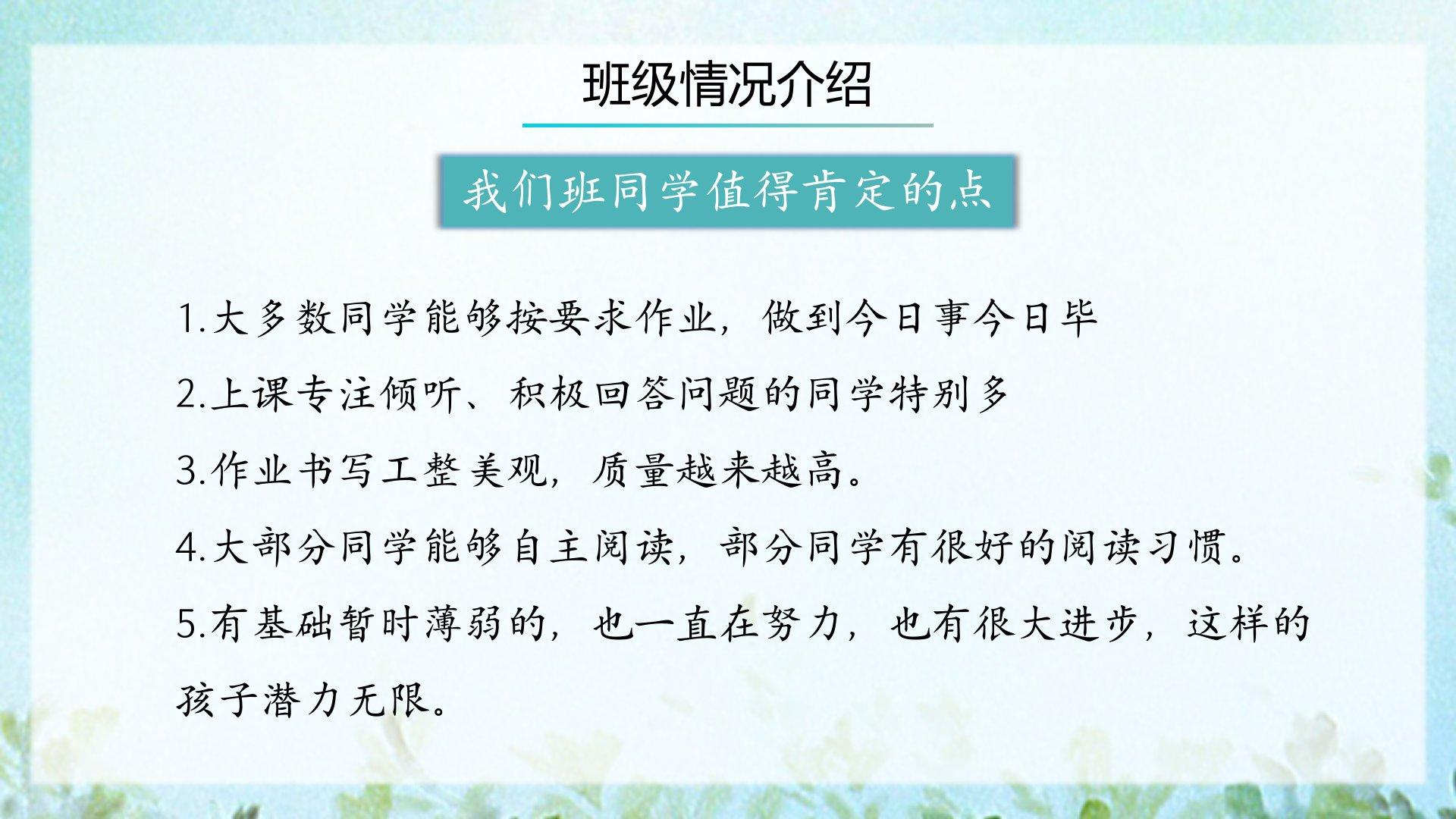 班级情况介绍

我们班同学值得肯定的点

1.大多数同学能够按要求作业，做到今日事今日毕

2.上课专注倾听、积极回答问题的同学特别多

3.作业书写工整美观，质量越来越高。

4.大部分同学能够自主阅读，部分同学有很好的阅读习惯。

5.有基础暂时薄弱的，也一直在努力，也有很大进步，这样的孩子潜力无限。